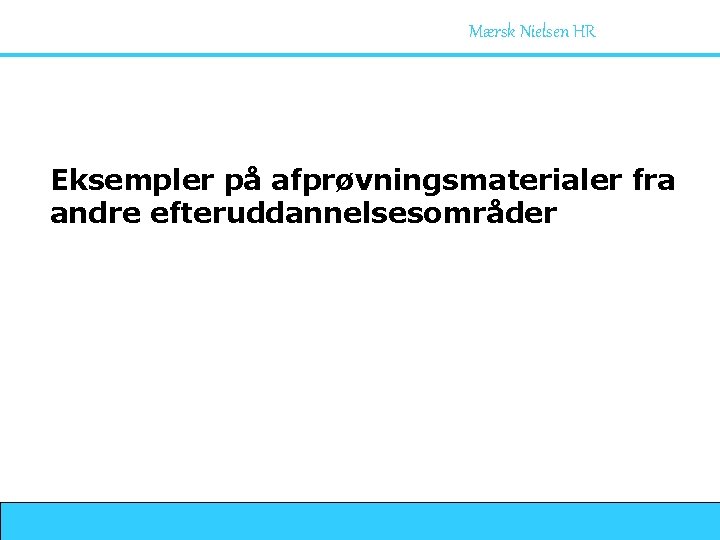 Mærsk Nielsen HR

Eksempler på afprøvningsmaterialer fra andre efteruddannelsesområder